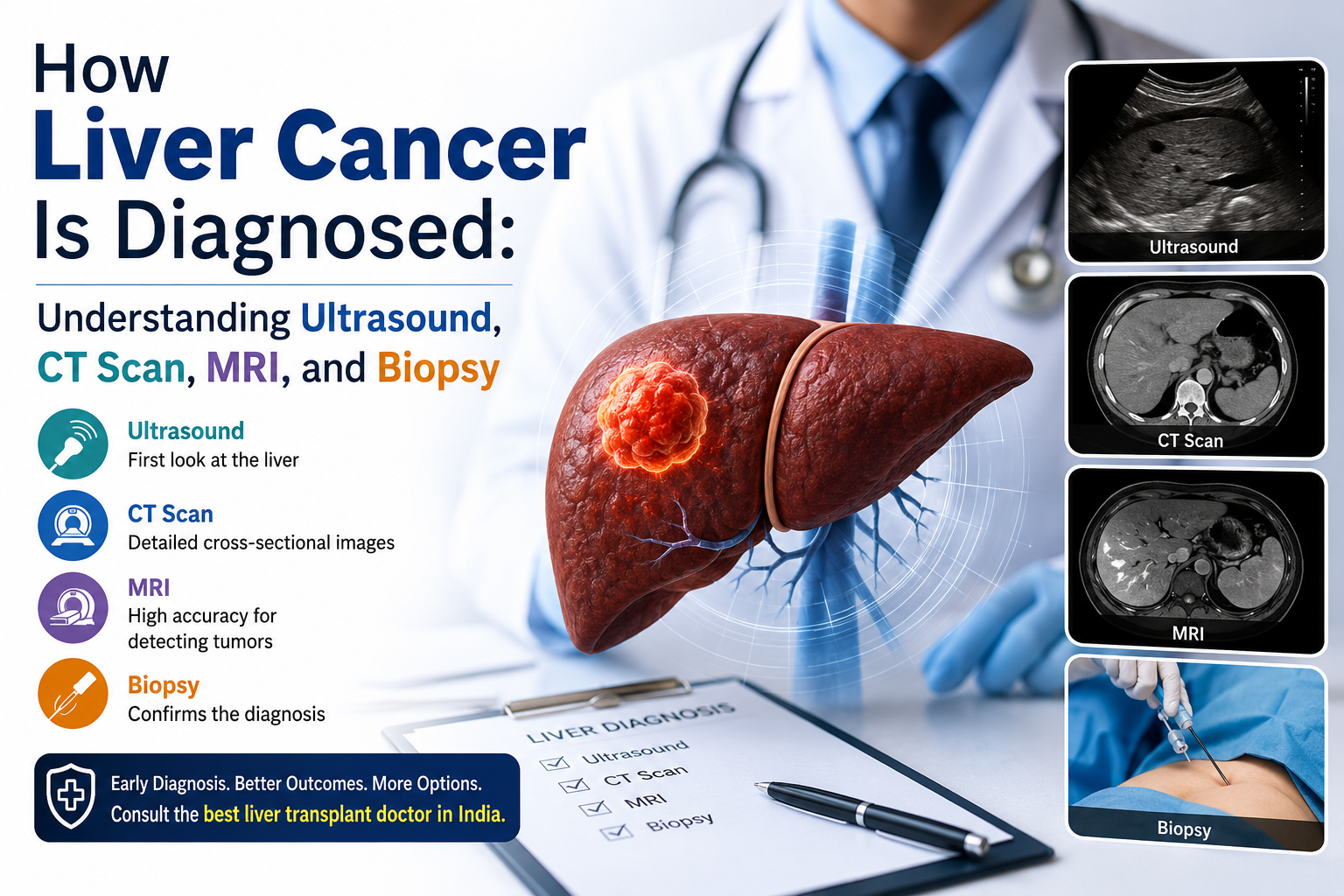 How
Liver Cancer
Is Diagnosed:

Understanding Ultrasound, CT Scan, MRI, and Biopsy

Ultrasound
First look at the liver

CT Scan
Detailed cross-sectional images

MRI
High accuracy for detecting tumors

Biopsy
Confirms the diagnosis

Early Diagnosis. Better Outcomes. More Options.
Consult the best liver transplant doctor in India.

LIVER DIAGNOSIS
Ultrasound
CT Scan
MRI
Biopsy

Ultrasound

CT Scan

MRI

Biopsy